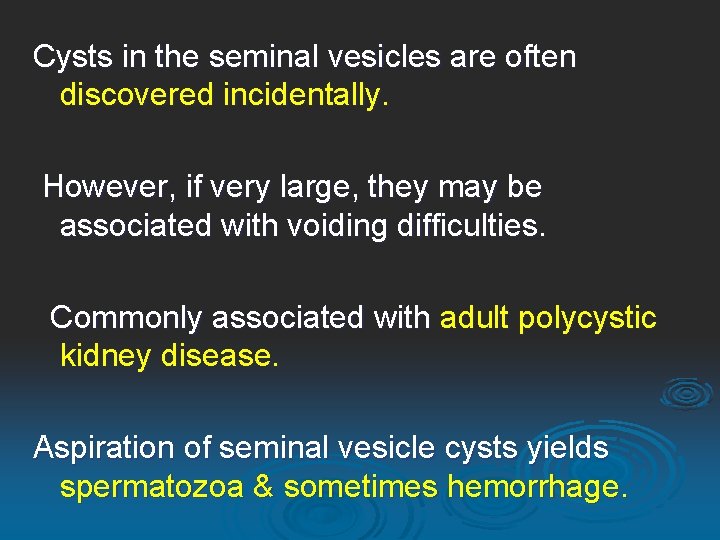 Cysts in the seminal vesicles are often discovered incidentally.

However, if very large, they may be associated with voiding difficulties.

Commonly associated with adult polycystic kidney disease.

Aspiration of seminal vesicle cysts yields spermatozoa & sometimes hemorrhage.